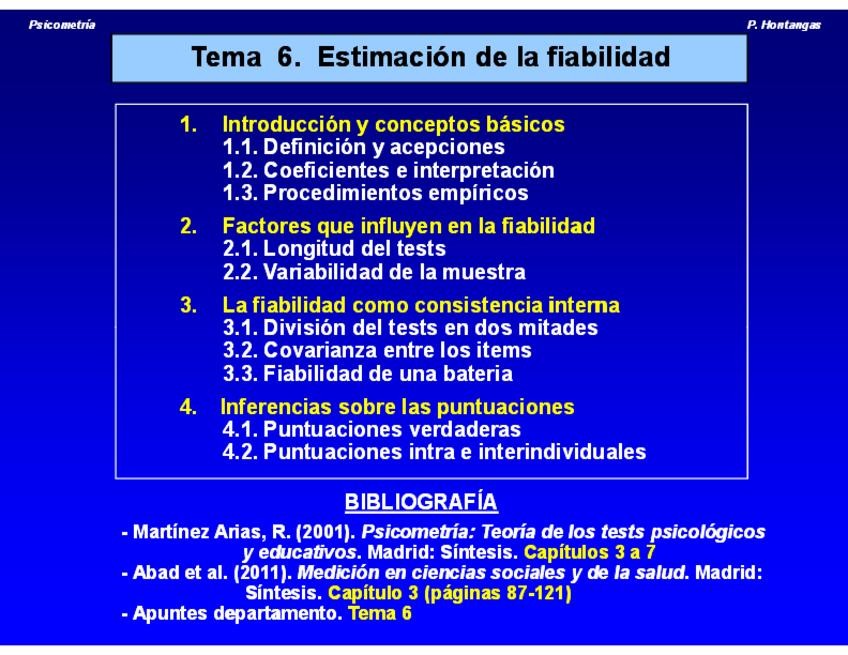 Psicometría

P. Hontangas

Tema 6. Estimación de la fiabilidad

1. Introducción y conceptos básicos
1.1. Definición y acepciones
1.2. Coeficientes e interpretación
1.3. Procedimientos empíricos

2. Factores que influyen en la fiabilidad
2.1. Longitud del tests
2.2. Variabilidad de la muestra

3. La fiabilidad como consistencia interna
3.1. División del tests en dos mitades
3.2. Covarianza entre los items
3.3. Fiabilidad de una bateria

4. Inferencias sobre las puntuaciones
4.1. Puntuaciones verdaderas
4.2. Puntuaciones intra e interindividuales

BIBLIOGRAFÍA

- Martínez Arias, R. (2001). Psicometría: Teoría de los tests psicológicos y educativos. Madrid: Síntesis. Capítulos 3 a 7
- Abad et al. (2011). Medición en ciencias sociales y de la salud. Madrid: Síntesis. Capítulo 3 (páginas 87-121)
- Apuntes departamento. Tema 6